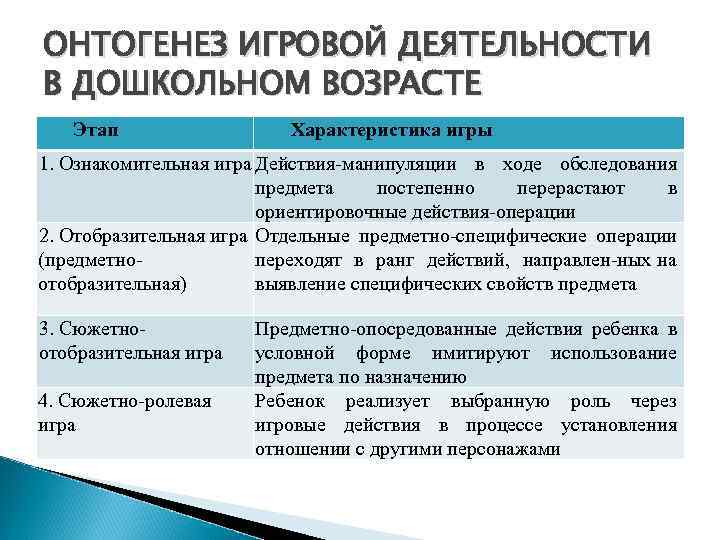 ОНТОГЕНЕЗ ИГРОВОЙ ДЕЯТЕЛЬНОСТИ В ДОШКОЛЬНОМ ВОЗРАСТЕ

| Этап | Характеристика игры |
|---|---|
| 1. Ознакомительная игра | Действия-манипуляции в ходе обследования предмета постепенно перерастают в ориентировочные действия-операции |
| 2. Отобразительная игра (предметно-отобразительная) | Отдельные предметно-специфические операции переходят в ранг действий, направлен-ных на выявление специфических свойств предмета |
| 3. Сюжетно-отобразительная игра | Предметно-опосредованные действия ребенка в условной форме имитируют использование предмета по назначению |
| 4. Сюжетно-ролевая игра | Ребенок реализует выбранную роль через игровые действия в процессе установления отношении с другими персонажами |